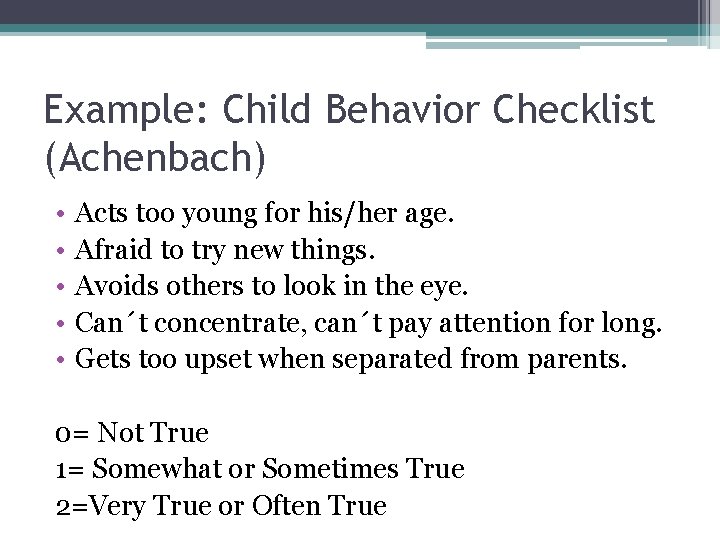 Example: Child Behavior Checklist (Achenbach)

• Acts too young for his/her age.
• Afraid to try new things.
• Avoids others to look in the eye.
• Can´t concentrate, can´t pay attention for long.
• Gets too upset when separated from parents.

0= Not True
1= Somewhat or Sometimes True
2=Very True or Often True